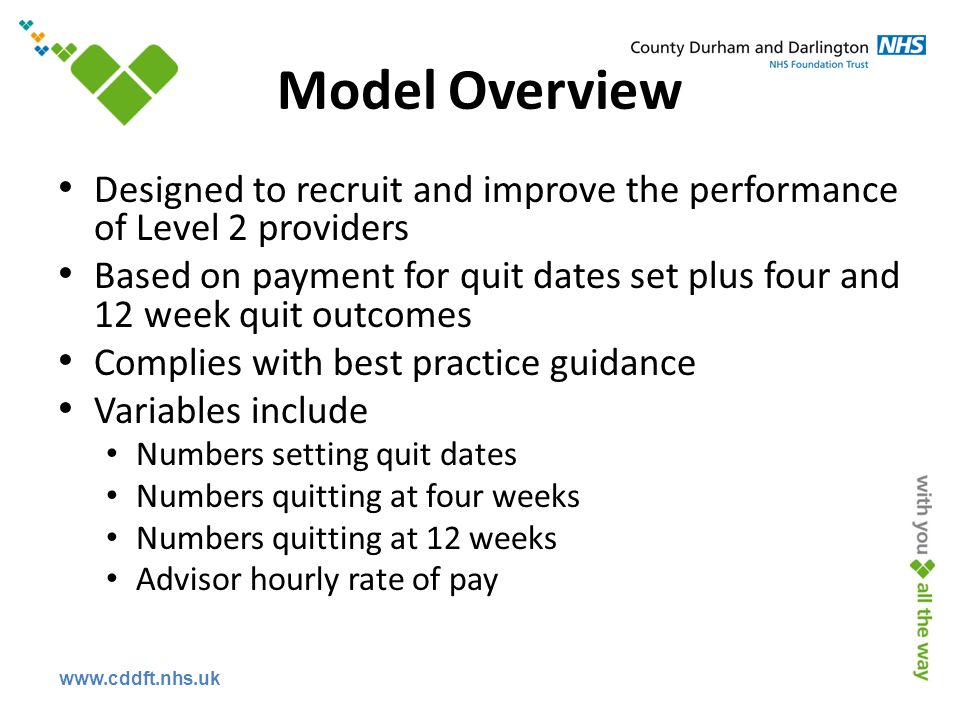 County Durham and Darlington NHS
NHS Foundation Trust

Model Overview

• Designed to recruit and improve the performance of Level 2 providers
• Based on payment for quit dates set plus four and 12 week quit outcomes
• Complies with best practice guidance
• Variables include
  • Numbers setting quit dates
  • Numbers quitting at four weeks
  • Numbers quitting at 12 weeks
  • Advisor hourly rate of pay

with you all the way

www.cddft.nhs.uk